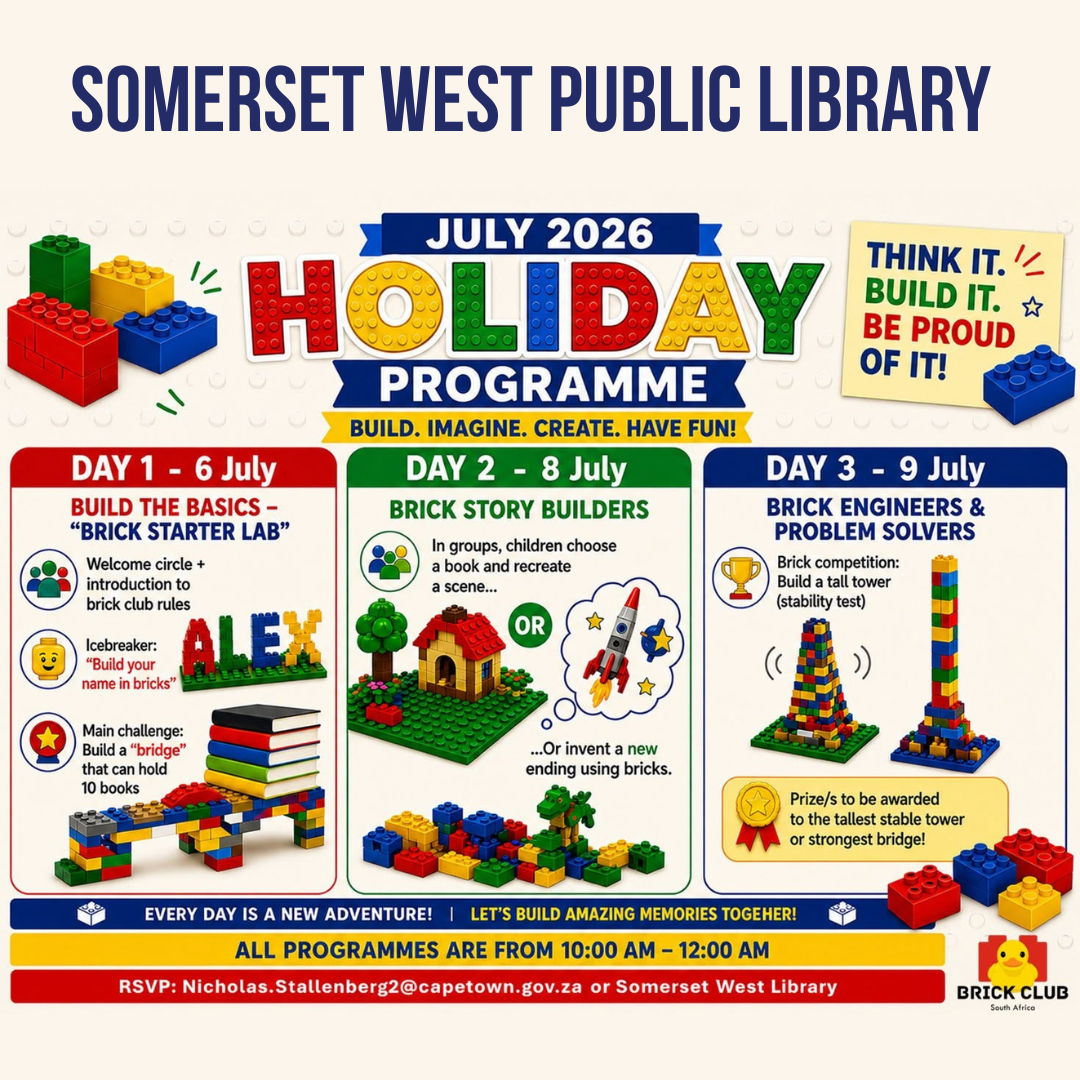 SOMERSET WEST PUBLIC LIBRARY

JULY 2026
HOLIDAY
PROGRAMME
BUILD. IMAGINE. CREATE. HAVE FUN!

THINK IT. BUILD IT. BE PROUD OF IT!

DAY 1 - 6 July
BUILD THE BASICS – "BRICK STARTER LAB"
Welcome circle + introduction to brick club rules
Icebreaker: "Build your name in bricks"
ALEX
Main challenge: Build a "bridge" that can hold 10 books

DAY 2 - 8 July
BRICK STORY BUILDERS
In groups, children choose a book and recreate a scene...
OR
...Or invent a new ending using bricks.

DAY 3 - 9 July
BRICK ENGINEERS & PROBLEM SOLVERS
Brick competition: Build a tall tower (stability test)
Prize/s to be awarded to the tallest stable tower or strongest bridge!

EVERY DAY IS A NEW ADVENTURE! | LET'S BUILD AMAZING MEMORIES TOGEHER!
ALL PROGRAMMES ARE FROM 10:00 AM – 12:00 AM
RSVP: Nicholas.Stallenberg2@capetown.gov.za or Somerset West Library

BRICK CLUB
South Africa